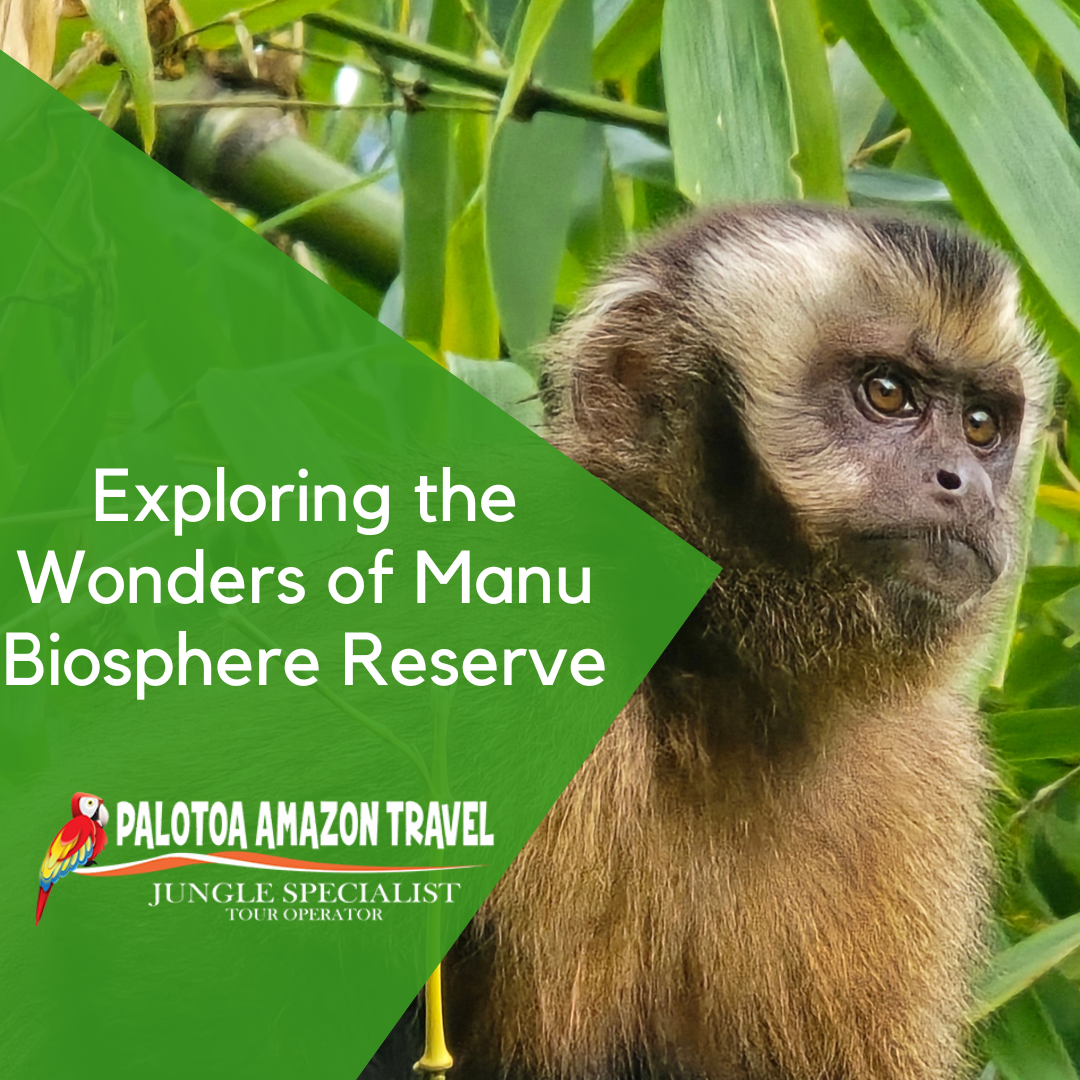 Exploring the Wonders of Manu Biosphere Reserve

PALOTOA AMAZON TRAVEL
JUNGLE SPECIALIST
TOUR OPERATOR